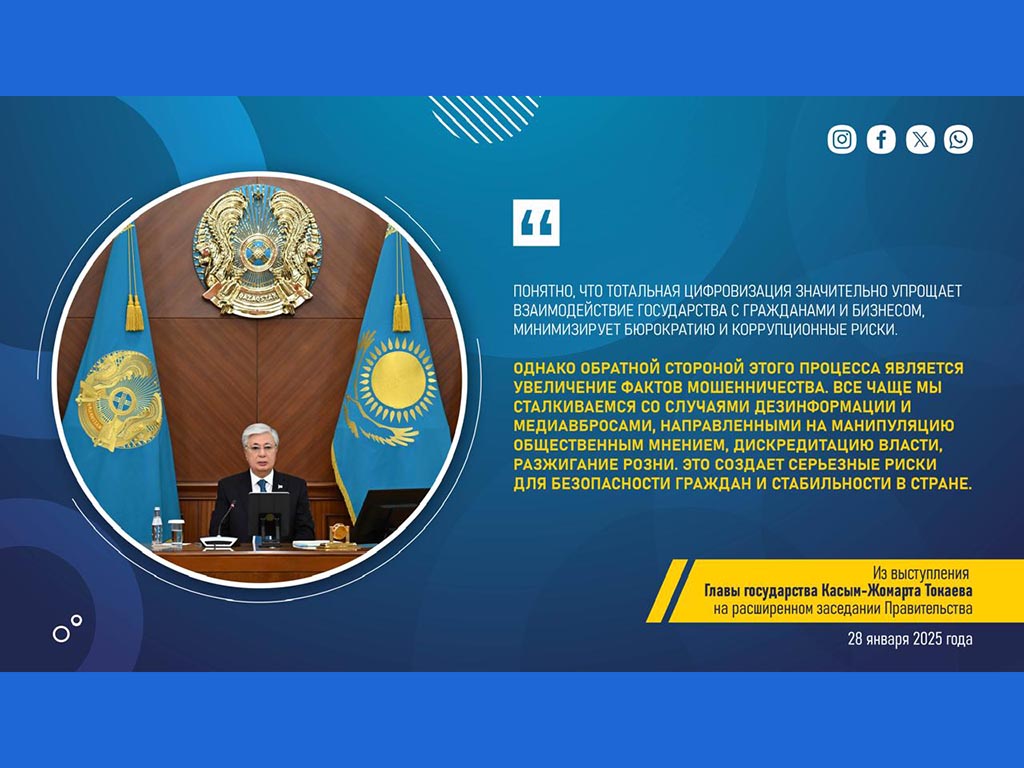 “

ПОНЯТНО, ЧТО ТОТАЛЬНАЯ ЦИФРОВИЗАЦИЯ ЗНАЧИТЕЛЬНО УПРОЩАЕТ ВЗАИМОДЕЙСТВИЕ ГОСУДАРСТВА С ГРАЖДАНАМИ И БИЗНЕСОМ, МИНИМИЗИРУЕТ БЮРОКРАТИЮ И КОРРУПЦИОННЫЕ РИСКИ.

ОДНАКО ОБРАТНОЙ СТОРОНОЙ ЭТОГО ПРОЦЕССА ЯВЛЯЕТСЯ УВЕЛИЧЕНИЕ ФАКТОВ МОШЕННИЧЕСТВА. ВСЕ ЧАЩЕ МЫ СТАЛКИВАЕМСЯ СО СЛУЧАЯМИ ДЕЗИНФОРМАЦИИ И МЕДИАВБРОСАМИ, НАПРАВЛЕННЫМИ НА МАНИПУЛЯЦИЮ ОБЩЕСТВЕННЫМ МНЕНИЕМ, ДИСКРЕДИТАЦИЮ ВЛАСТИ, РАЗЖИГАНИЕ РОЗНИ. ЭТО СОЗДАЕТ СЕРЬЕЗНЫЕ РИСКИ ДЛЯ БЕЗОПАСНОСТИ ГРАЖДАН И СТАБИЛЬНОСТИ В СТРАНЕ.

Из выступления
Главы государства Касым-Жомарта Токаева
на расширенном заседании Правительства

28 января 2025 года